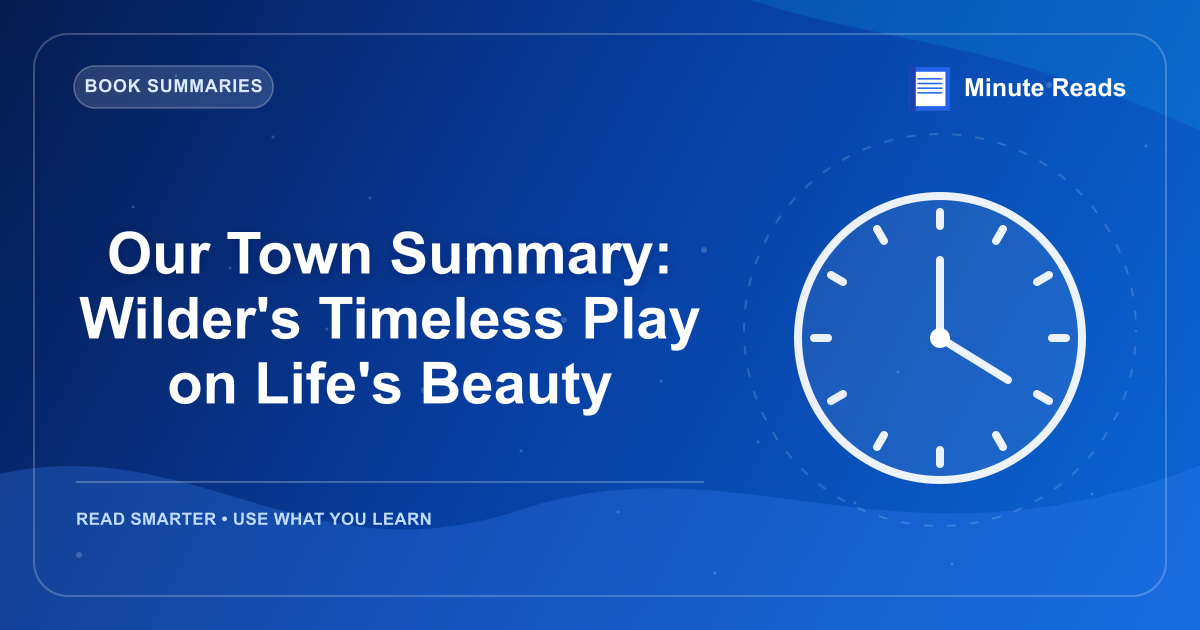 BOOK SUMMARIES

Minute Reads

Our Town Summary: Wilder's Timeless Play on Life's Beauty

READ SMARTER • USE WHAT YOU LEARN